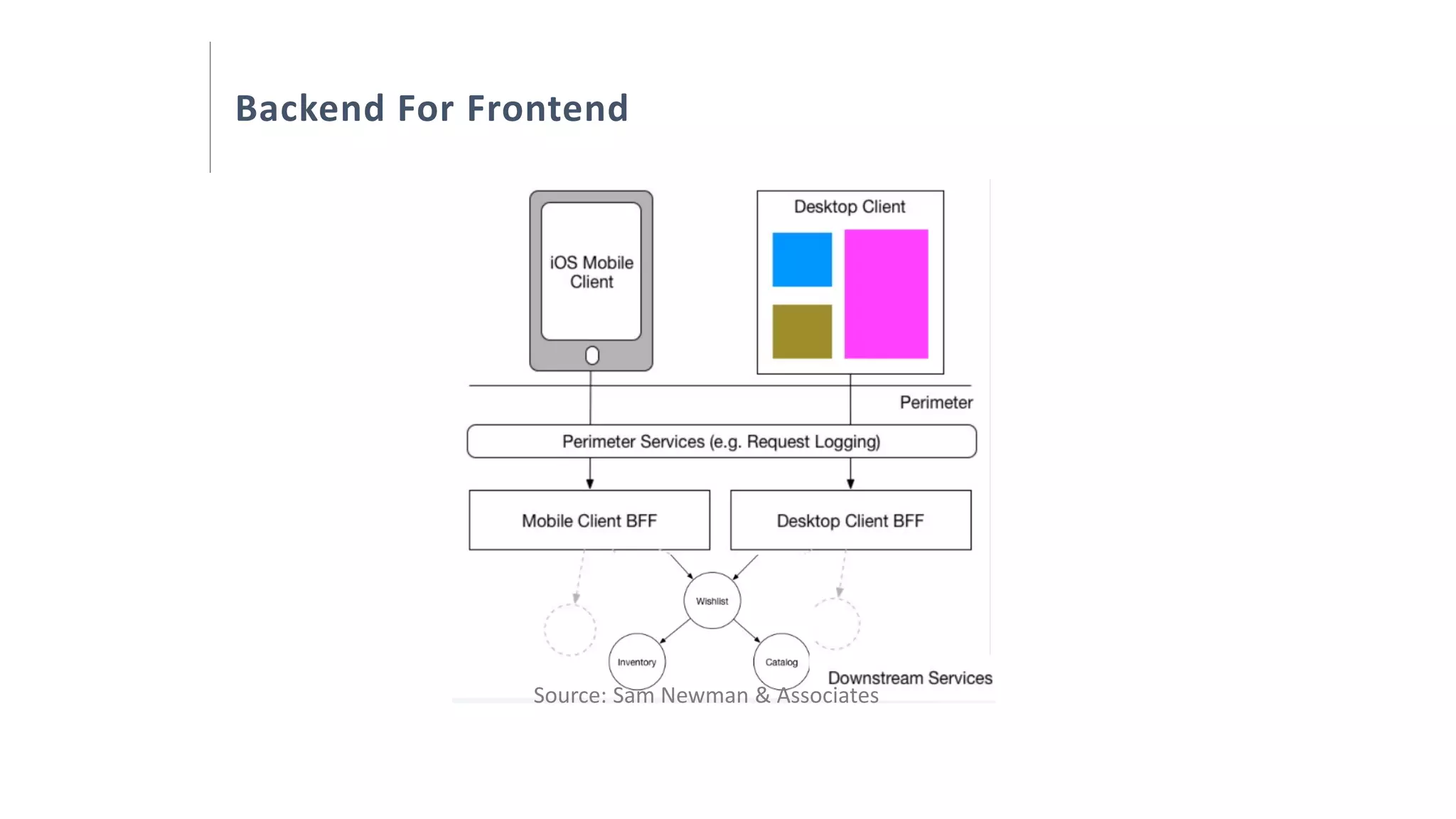 Backend For Frontend

iOS Mobile Client

Desktop Client

Perimeter

Perimeter Services (e.g. Request Logging)

Mobile Client BFF

Desktop Client BFF

Wishlist

Inventory

Catalog

Downstream Services

Source: Sam Newman & Associates